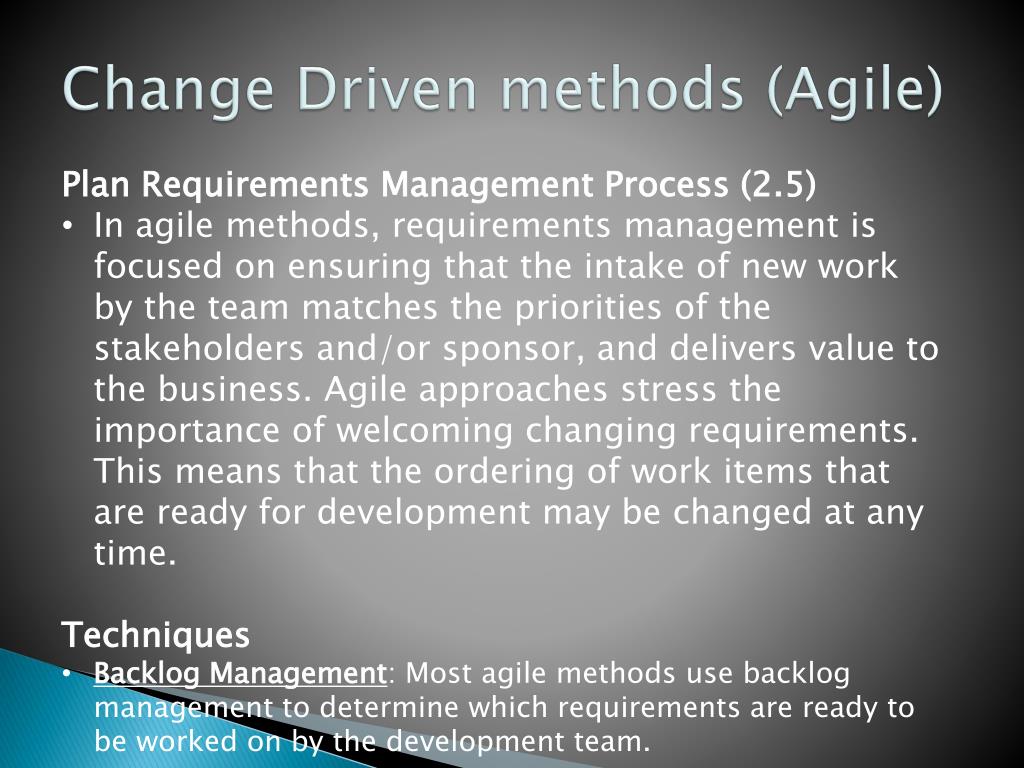 Change Driven methods (Agile)

Plan Requirements Management Process (2.5)

• In agile methods, requirements management is focused on ensuring that the intake of new work by the team matches the priorities of the stakeholders and/or sponsor, and delivers value to the business. Agile approaches stress the importance of welcoming changing requirements. This means that the ordering of work items that are ready for development may be changed at any time.

Techniques

• Backlog Management: Most agile methods use backlog management to determine which requirements are ready to be worked on by the development team.